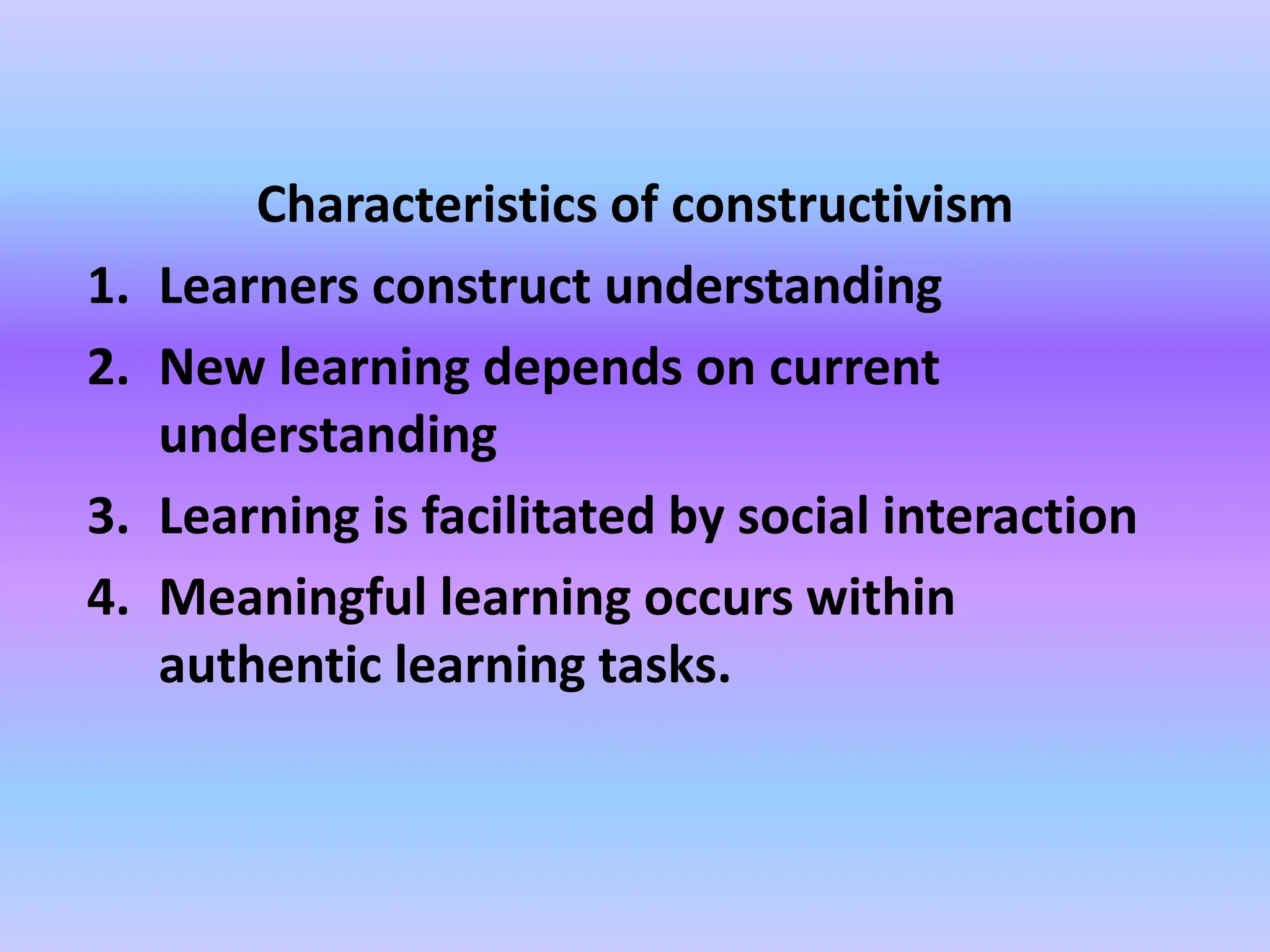 Characteristics of constructivism

1. Learners construct understanding
2. New learning depends on current understanding
3. Learning is facilitated by social interaction
4. Meaningful learning occurs within authentic learning tasks.